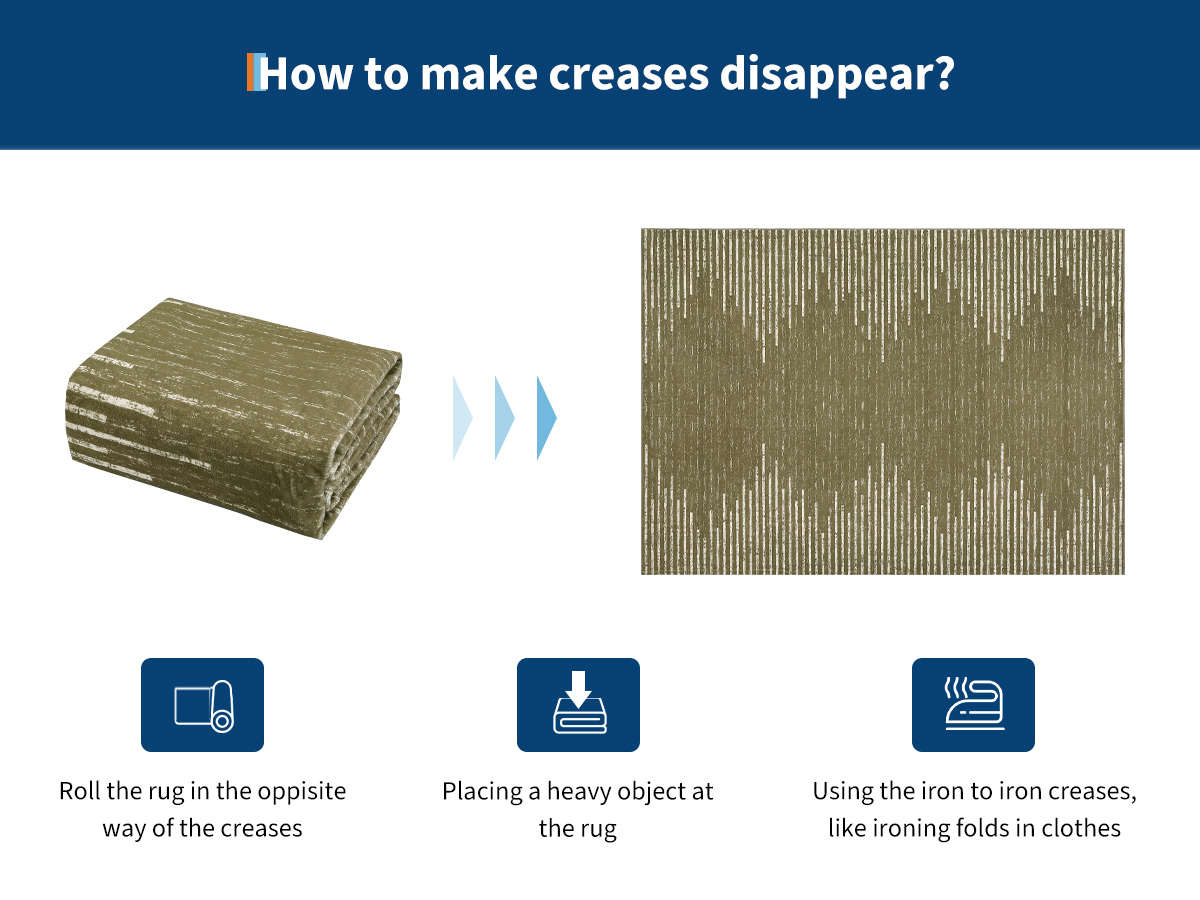 How to make creases disappear?

Roll the rug in the oppisite way of the creases

Placing a heavy object at the rug

Using the iron to iron creases, like ironing folds in clothes